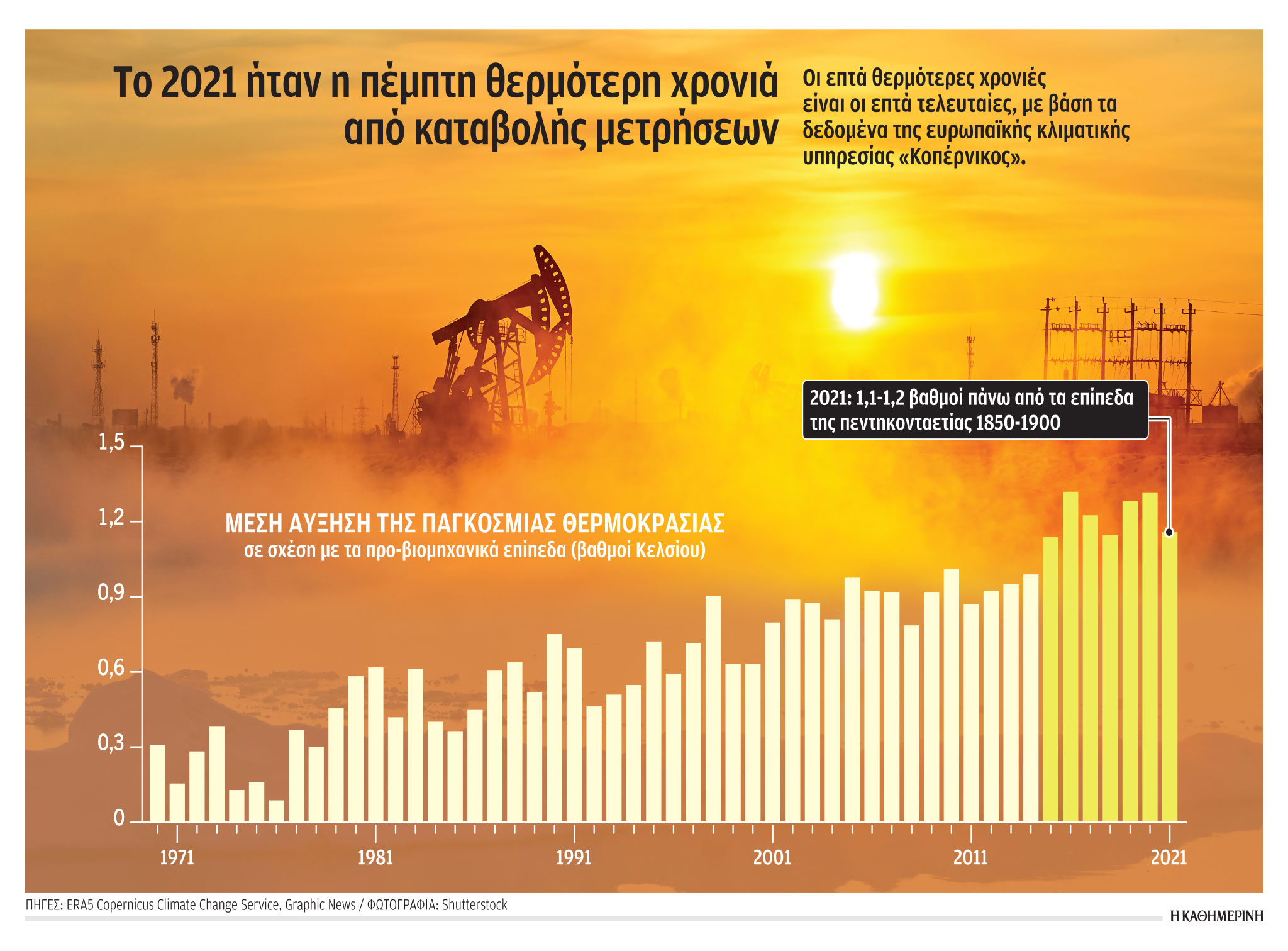 Το 2021 ήταν η πέμπτη θερμότερη χρονιά από καταβολής μετρήσεων

Οι επτά θερμότερες χρονιές είναι οι επτά τελευταίες, με βάση τα δεδομένα της ευρωπαϊκής κλιματικής υπηρεσίας «Κοπέρνικος».

2021: 1,1-1,2 βαθμοί πάνω από τα επίπεδα της πεντηκονταετίας 1850-1900

ΜΕΣΗ ΑΥΞΗΣΗ ΤΗΣ ΠΑΓΚΟΣΜΙΑΣ ΘΕΡΜΟΚΡΑΣΙΑΣ
σε σχέση με τα προ-βιομηχανικά επίπεδα (βαθμοί Κελσίου)

1,5
1,2
0,9
0,6
0,3
0

1971
1981
1991
2001
2011
2021

ΠΗΓΕΣ: ERA5 Copernicus Climate Change Service, Graphic News / ΦΩΤΟΓΡΑΦΙΑ: Shutterstock

Η ΚΑΘΗΜΕΡΙΝΗ